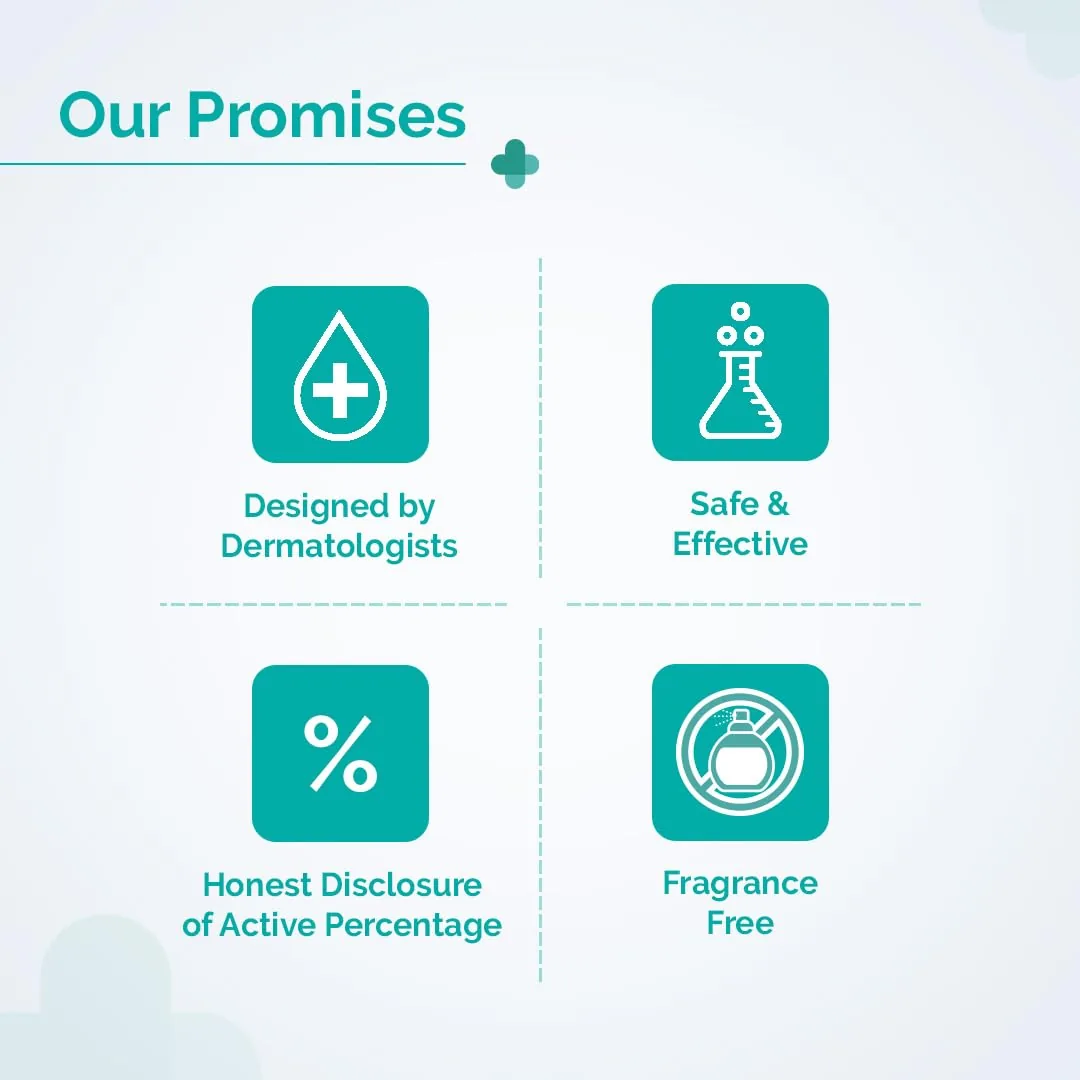 Our Promises

Designed by Dermatologists

Safe & Effective

%

Honest Disclosure of Active Percentage

Fragrance Free